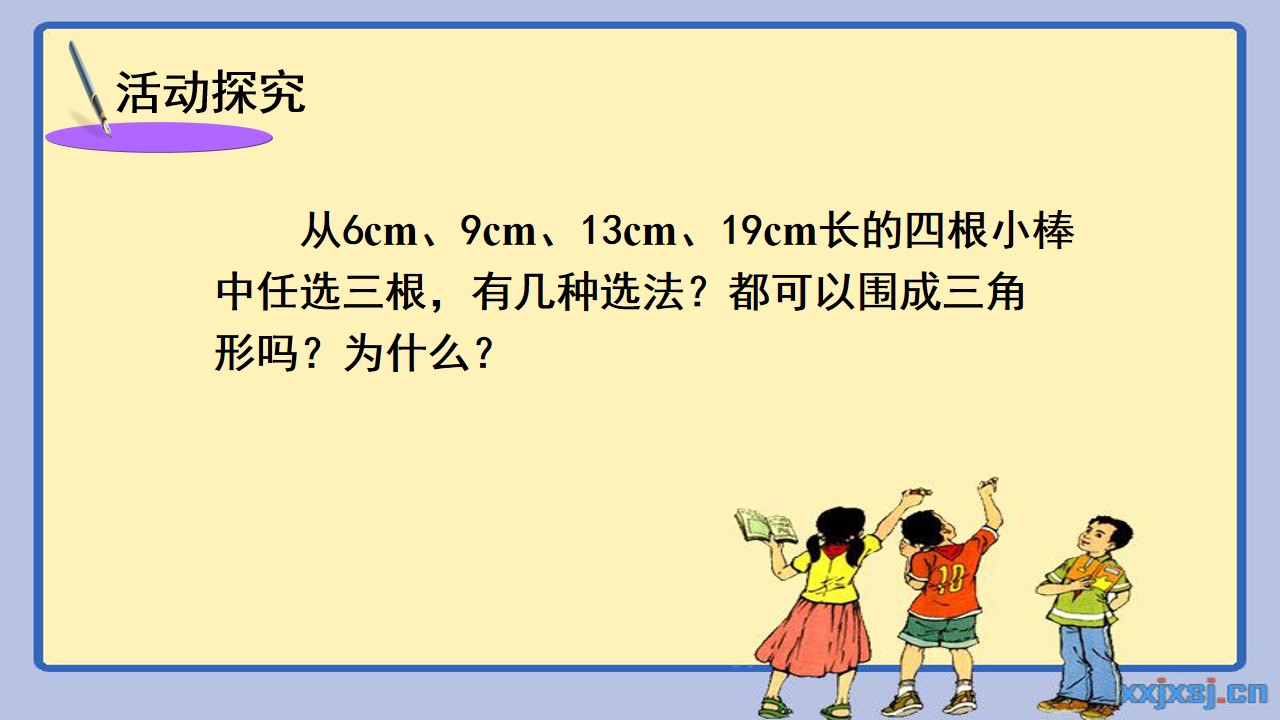 活动探究

从6cm、9cm、13cm、19cm长的四根小棒中任选三根，有几种选法？都可以围成三角形吗？为什么？

xxjxsj.cn